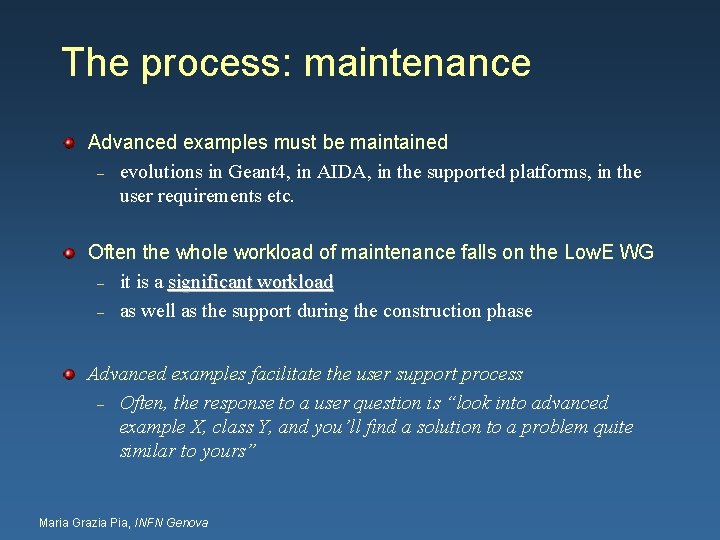 The process: maintenance

Advanced examples must be maintained

– evolutions in Geant4, in AIDA, in the supported platforms, in the user requirements etc.

Often the whole workload of maintenance falls on the LowE WG

– it is a significant workload

– as well as the support during the construction phase

Advanced examples facilitate the user support process

– Often, the response to a user question is “look into advanced example X, class Y, and you’ll find a solution to a problem quite similar to yours”

Maria Grazia Pia, INFN Genova